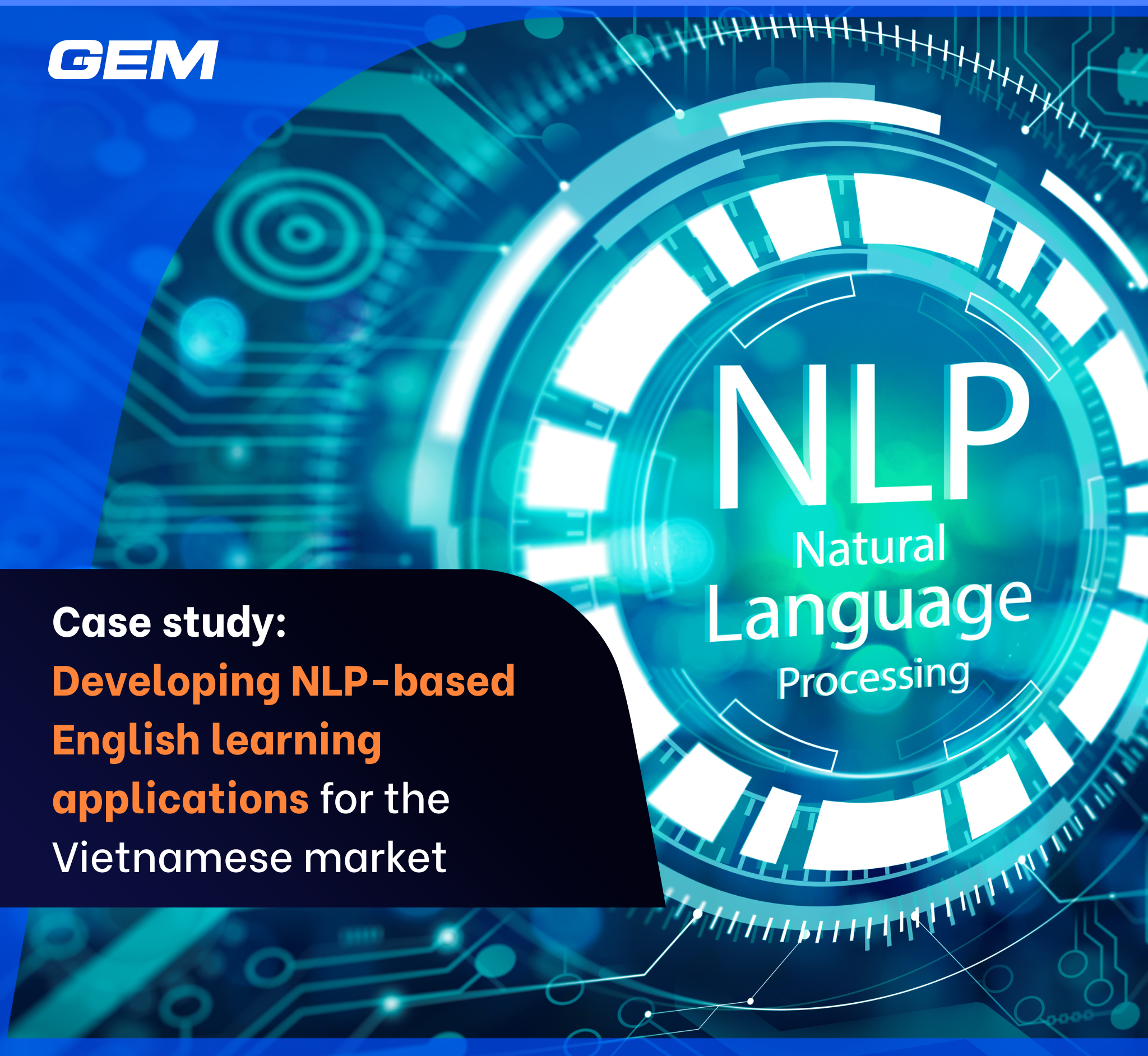 GEM

NLP
Natural
Language
Processing

Case study:
Developing NLP-based English learning applications for the Vietnamese market